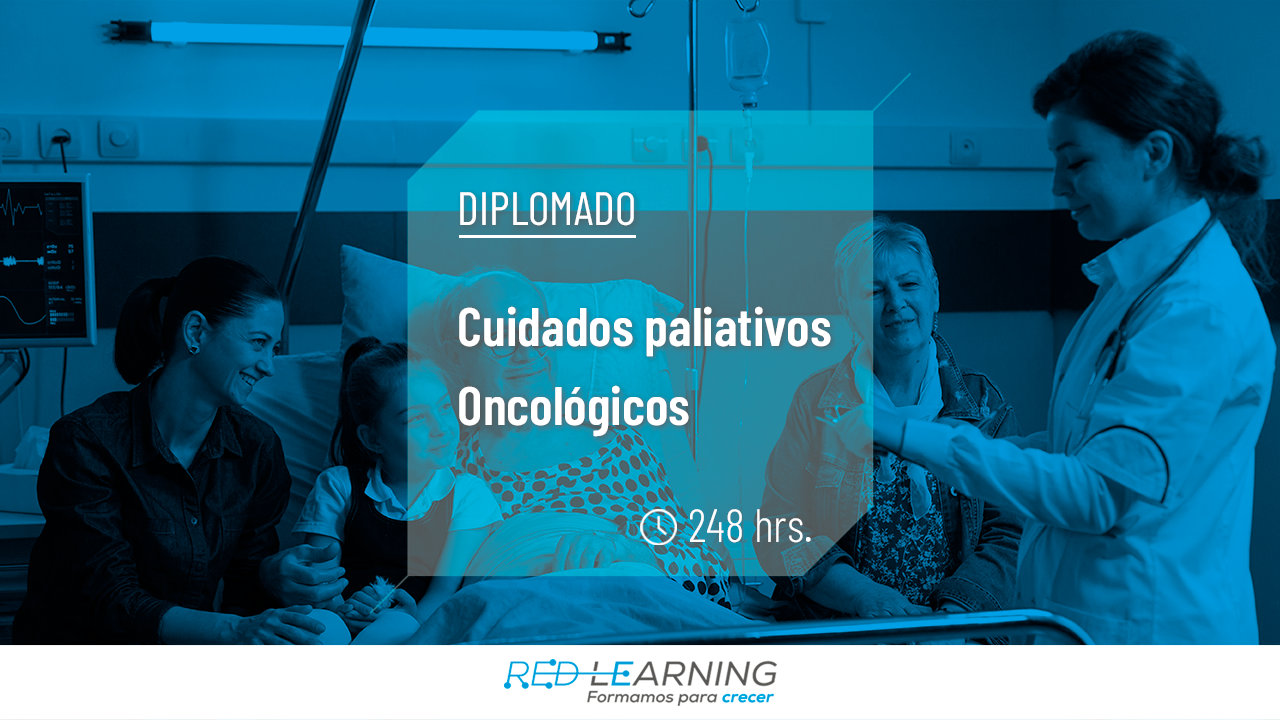 DIPLOMADO

Cuidados paliativos Oncológicos

248 hrs.

RED LEARNING
Formamos para crecer